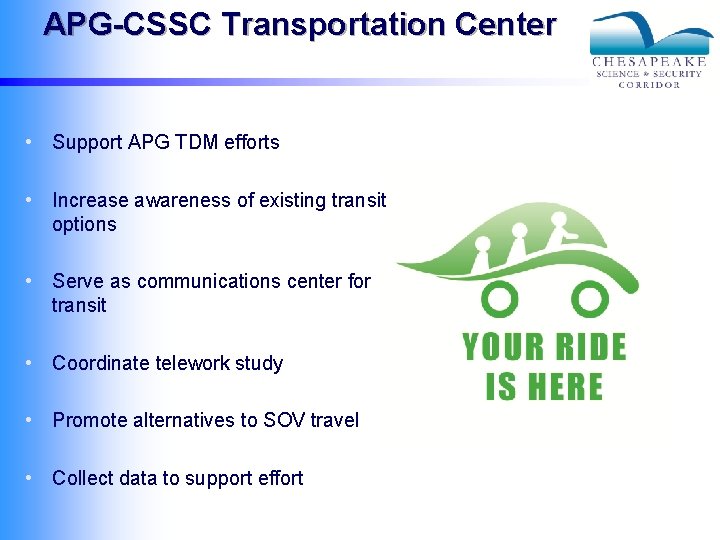 APG-CSSC Transportation Center

CHESAPEAKE
SCIENCE & SECURITY
CORRIDOR

• Support APG TDM efforts

• Increase awareness of existing transit options

• Serve as communications center for transit

• Coordinate telework study

• Promote alternatives to SOV travel

• Collect data to support effort

YOUR RIDE
IS HERE